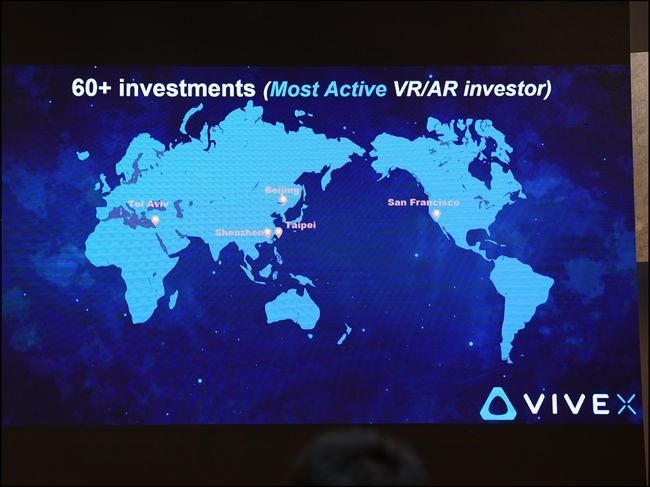 60+ investments (Most Active VR/AR investor)

Tel Aviv

Beijing

Shenzhen

Taipei

San Francisco

VIVE X